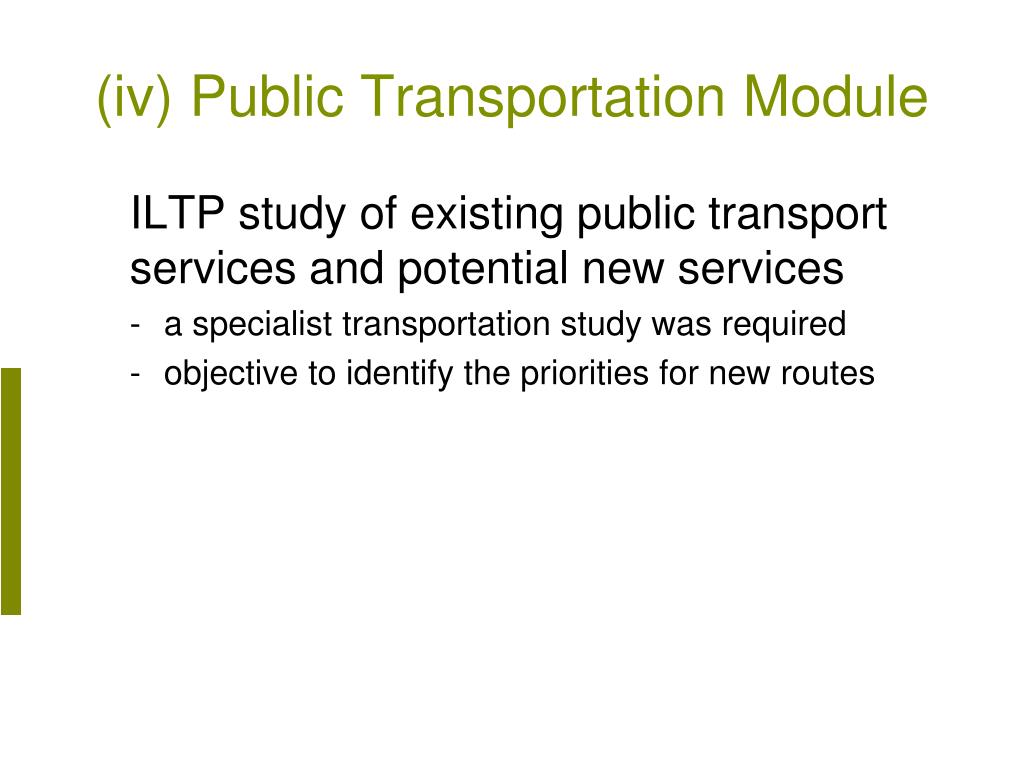 (iv) Public Transportation Module

ILTP study of existing public transport services and potential new services

- a specialist transportation study was required
- objective to identify the priorities for new routes